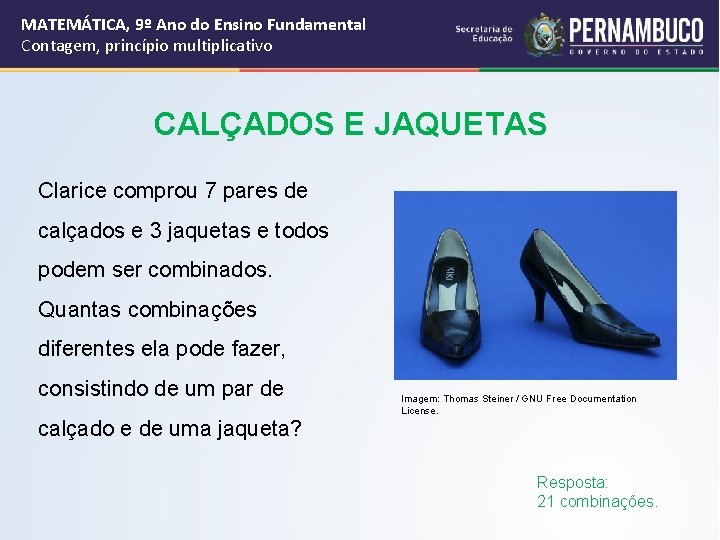 MATEMÁTICA, 9º Ano do Ensino Fundamental
Contagem, princípio multiplicativo

Secretaria de Educação
PERNAMBUCO
GOVERNO DO ESTADO

CALÇADOS E JAQUETAS

Clarice comprou 7 pares de calçados e 3 jaquetas e todos podem ser combinados. Quantas combinações diferentes ela pode fazer, consistindo de um par de calçado e de uma jaqueta?

KIKI

Imagem: Thomas Steiner / GNU Free Documentation License.

Resposta:
21 combinações.